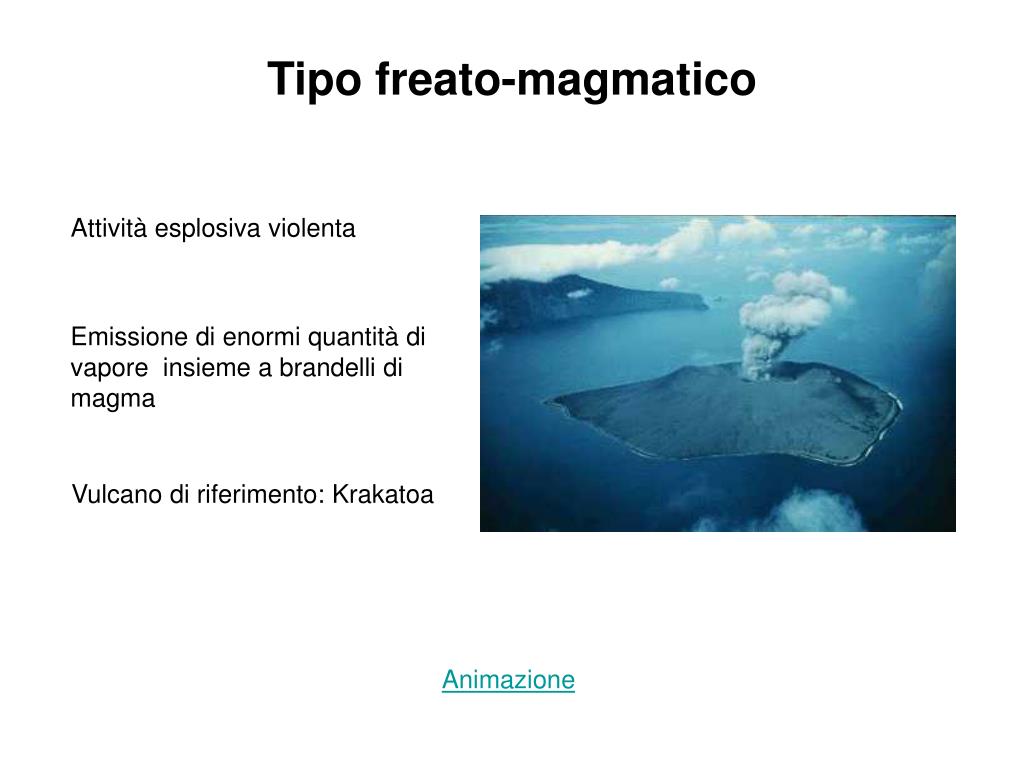 Tipo freato-magmatico

Attività esplosiva violenta

Emissione di enormi quantità di vapore insieme a brandelli di magma

Vulcano di riferimento: Krakatoa

Animazione